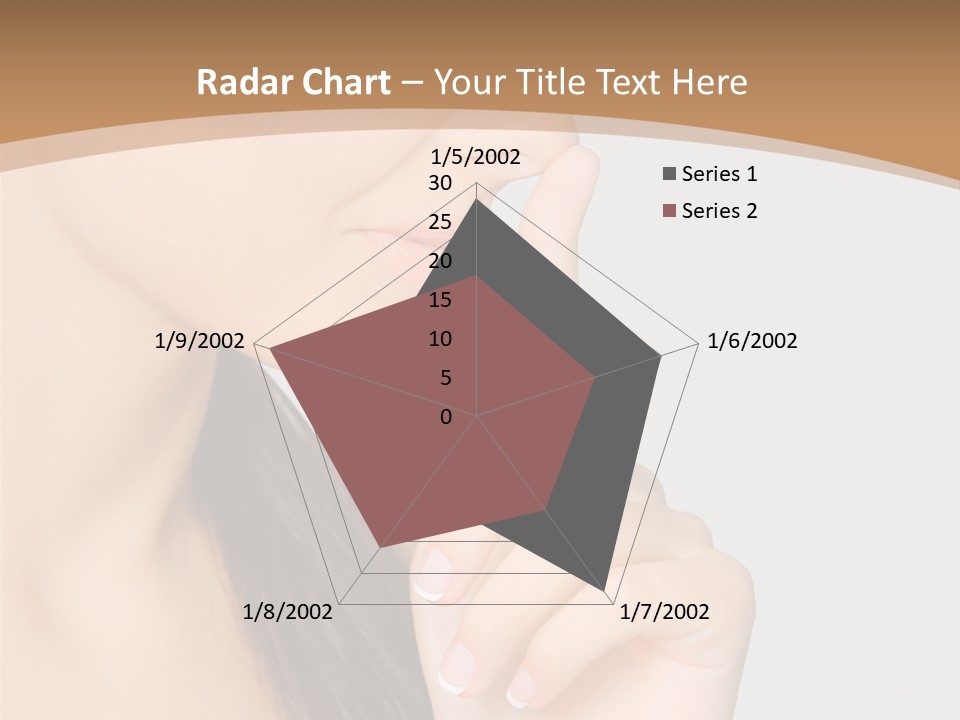 Radar Chart – Your Title Text Here

1/5/2002
30
25
20
15
10
5
0
1/6/2002
1/7/2002
1/8/2002
1/9/2002

Series 1
Series 2